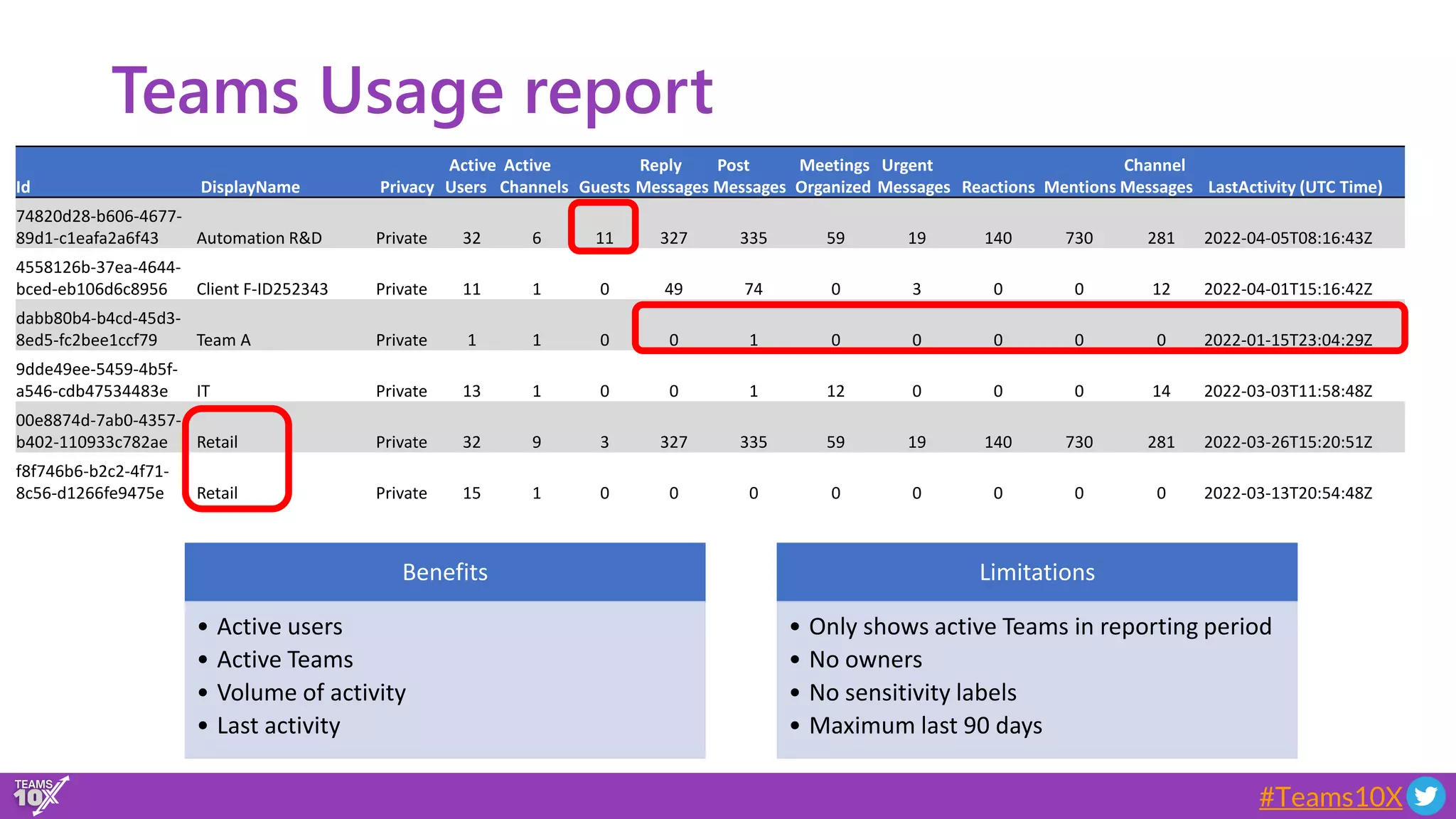 Teams Usage report

| Id | DisplayName | Privacy | Active Users | Active Channels | Guests | Reply Messages | Post Messages | Meetings Organized | Urgent Messages | Reactions | Mentions | Channel Messages | LastActivity (UTC Time) |
|---|---|---|---|---|---|---|---|---|---|---|---|---|---|
| 74820d28-b606-4677-89d1-c1eafa2a6f43 | Automation R&D | Private | 32 | 6 | 11 | 327 | 335 | 59 | 19 | 140 | 730 | 281 | 2022-04-05T08:16:43Z |
| 4558126b-37ea-4644-bced-eb106d6c8956 | Client F-ID252343 | Private | 11 | 1 | 0 | 49 | 74 | 0 | 3 | 0 | 0 | 12 | 2022-04-01T15:16:42Z |
| dabb80b4-b4cd-45d3-8ed5-fc2bee1ccf79 | Team A | Private | 1 | 1 | 0 | 0 | 1 | 0 | 0 | 0 | 0 | 0 | 2022-01-15T23:04:29Z |
| 9dde49ee-5459-4b5f-a546-cdb47534483e | IT | Private | 13 | 1 | 0 | 0 | 1 | 12 | 0 | 0 | 0 | 14 | 2022-03-03T11:58:48Z |
| 00e8874d-7ab0-4357-b402-110933c782ae | Retail | Private | 32 | 9 | 3 | 327 | 335 | 59 | 19 | 140 | 730 | 281 | 2022-03-26T15:20:51Z |
| f8f746b6-b2c2-4f71-8c56-d1266fe9475e | Retail | Private | 15 | 1 | 0 | 0 | 0 | 0 | 0 | 0 | 0 | 0 | 2022-03-13T20:54:48Z |

Benefits
• Active users
• Active Teams
• Volume of activity
• Last activity

Limitations
• Only shows active Teams in reporting period
• No owners
• No sensitivity labels
• Maximum last 90 days

TEAMS 10X
#Teams10X